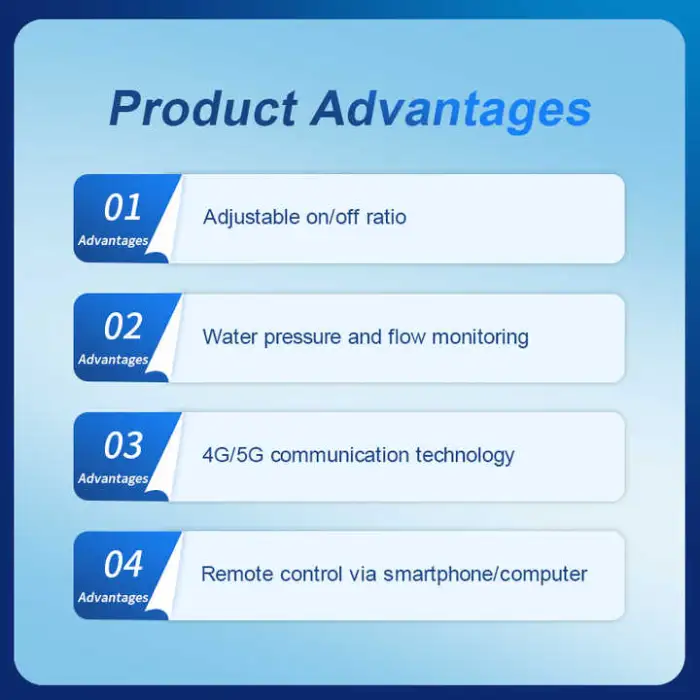 Product Advantages

01
Advantages
Adjustable on/off ratio

02
Advantages
Water pressure and flow monitoring

03
Advantages
4G/5G communication technology

04
Advantages
Remote control via smartphone/computer